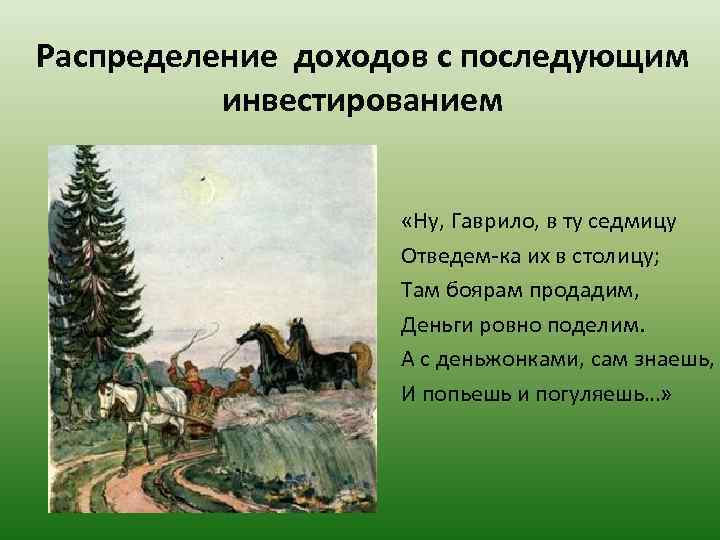 Распределение доходов с последующим инвестированием

«Ну, Гаврило, в ту седмицу
Отведем-ка их в столицу;
Там боярам продадим,
Деньги ровно поделим.
А с деньжонками, сам знаешь,
И попьешь и погуляешь…»